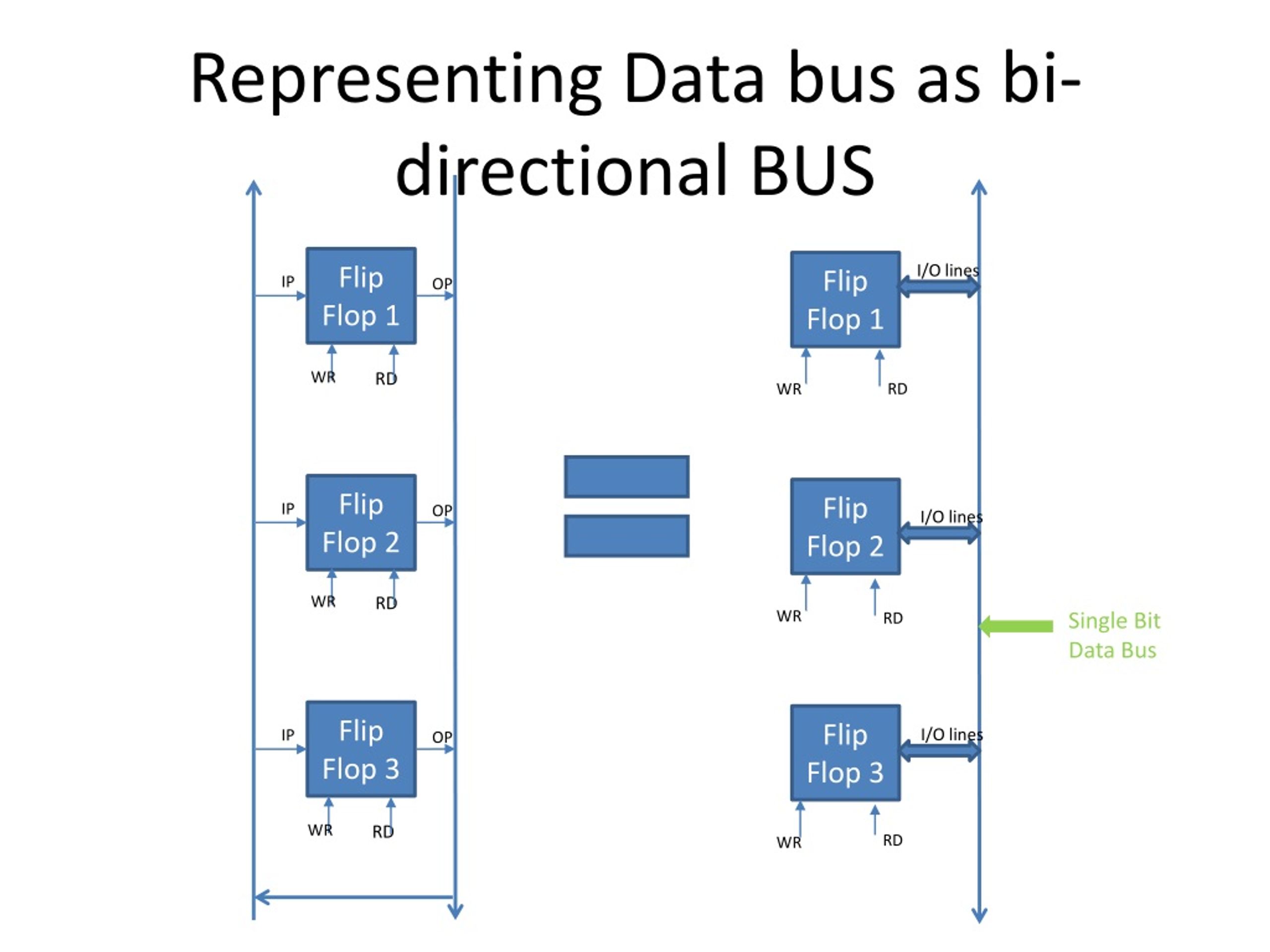 Representing Data bus as bi-directional BUS

IP
Flip Flop 1
OP
WR
RD

IP
Flip Flop 2
OP
WR
RD

IP
Flip Flop 3
OP
WR
RD

Flip Flop 1
I/O lines
WR
RD

Flip Flop 2
I/O lines
WR
RD

Single Bit Data Bus

Flip Flop 3
I/O lines
WR
RD